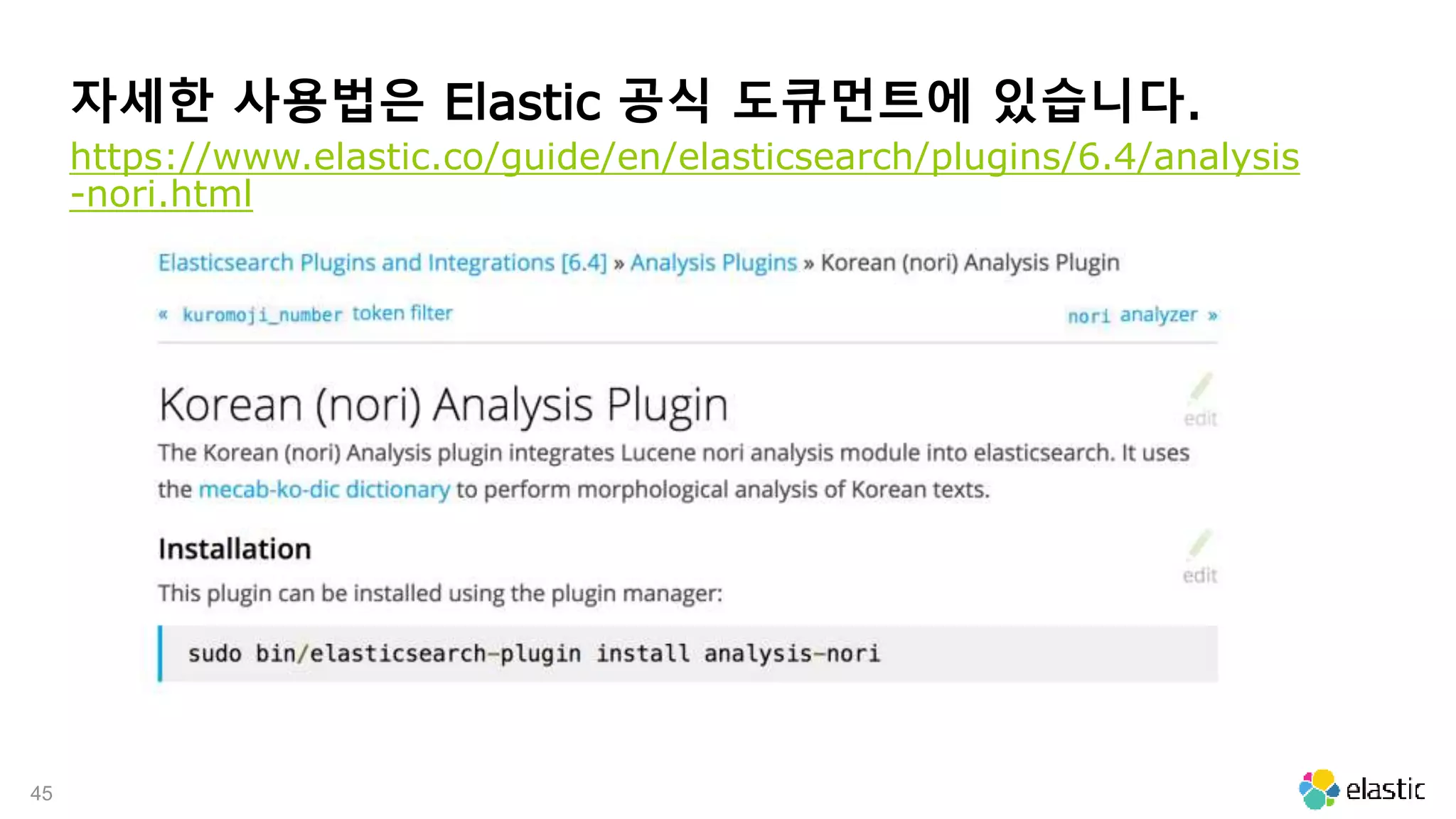 자세한 사용법은 Elastic 공식 도큐먼트에 있습니다.

https://www.elastic.co/guide/en/elasticsearch/plugins/6.4/analysis-nori.html

Elasticsearch Plugins and Integrations [6.4] » Analysis Plugins » Korean (nori) Analysis Plugin

« kuromoji_number token filter

nori analyzer »

Korean (nori) Analysis Plugin

edit

The Korean (nori) Analysis plugin integrates Lucene nori analysis module into elasticsearch. It uses the mecab-ko-dic dictionary to perform morphological analysis of Korean texts.

Installation

edit

This plugin can be installed using the plugin manager:

sudo bin/elasticsearch-plugin install analysis-nori

45

elastic